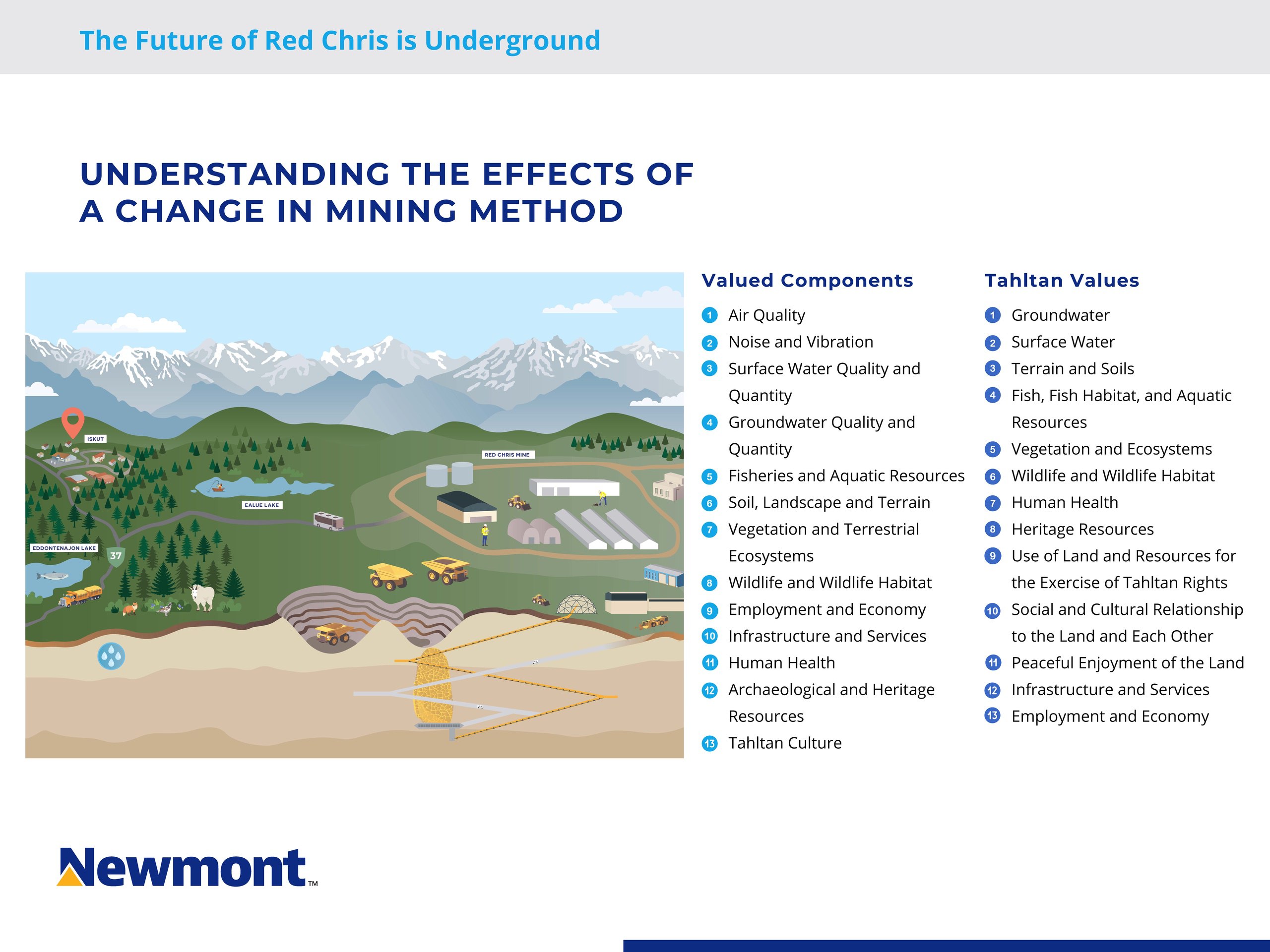 The Future of Red Chris is Underground

UNDERSTANDING THE EFFECTS OF A CHANGE IN MINING METHOD

ISKUT

RED CHRIS MINE

EALUE LAKE

EDDONTENAJON LAKE

37

Valued Components

1 Air Quality
2 Noise and Vibration
3 Surface Water Quality and Quantity
4 Groundwater Quality and Quantity
5 Fisheries and Aquatic Resources
6 Soil, Landscape and Terrain
7 Vegetation and Terrestrial Ecosystems
8 Wildlife and Wildlife Habitat
9 Employment and Economy
10 Infrastructure and Services
11 Human Health
12 Archaeological and Heritage Resources
13 Tahltan Culture

Tahltan Values

1 Groundwater
2 Surface Water
3 Terrain and Soils
4 Fish, Fish Habitat, and Aquatic Resources
5 Vegetation and Ecosystems
6 Wildlife and Wildlife Habitat
7 Human Health
8 Heritage Resources
9 Use of Land and Resources for the Exercise of Tahltan Rights
10 Social and Cultural Relationship to the Land and Each Other
11 Peaceful Enjoyment of the Land
12 Infrastructure and Services
13 Employment and Economy

Newmont™